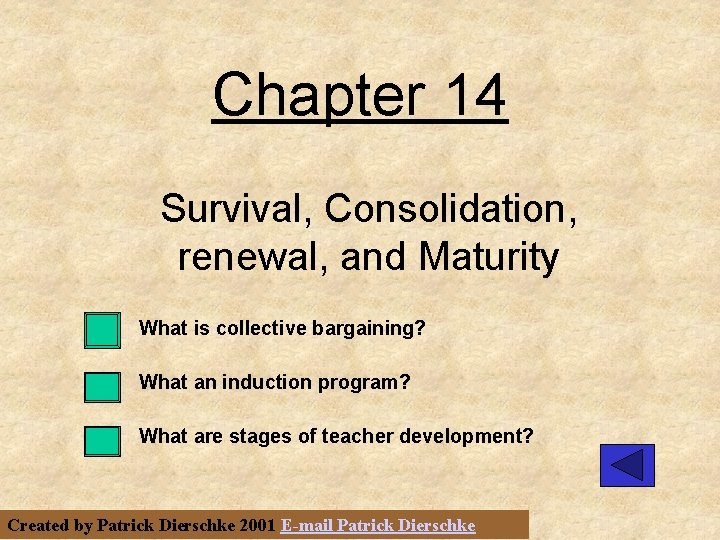 Chapter 14

Survival, Consolidation, renewal, and Maturity

What is collective bargaining?

What an induction program?

What are stages of teacher development?

Created by Patrick Dierschke 2001 E-mail Patrick Dierschke